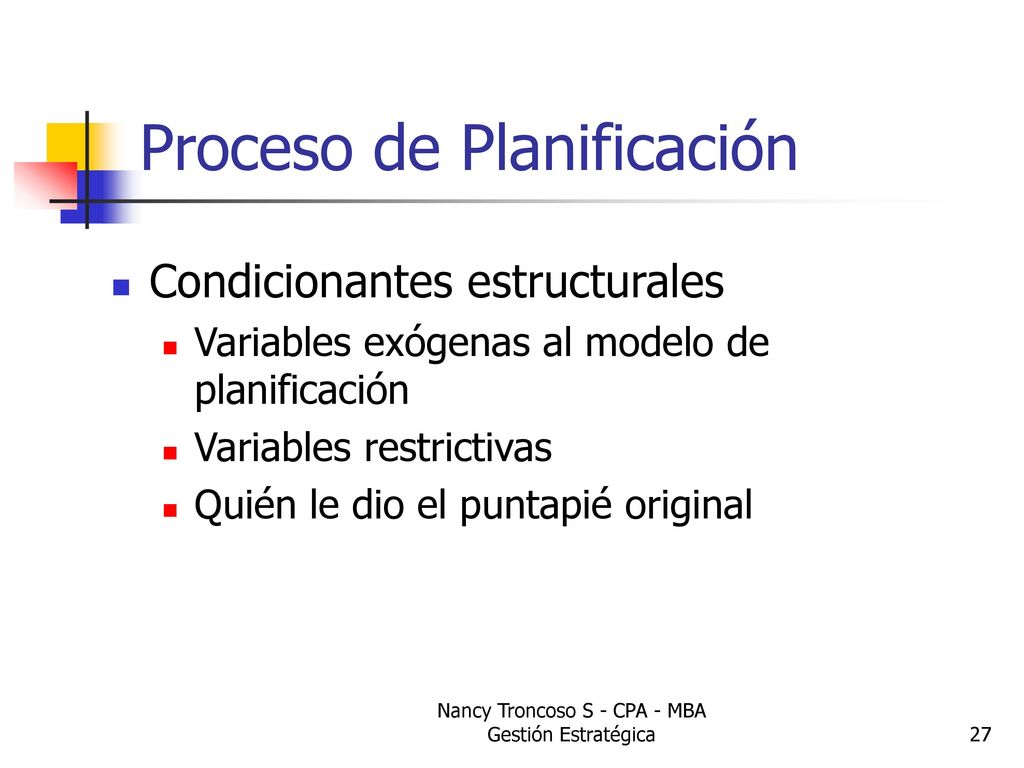 Proceso de Planificación

Condicionantes estructurales

Variables exógenas al modelo de planificación

Variables restrictivas

Quién le dio el puntapié original

Nancy Troncoso S - CPA - MBA
Gestión Estratégica

27